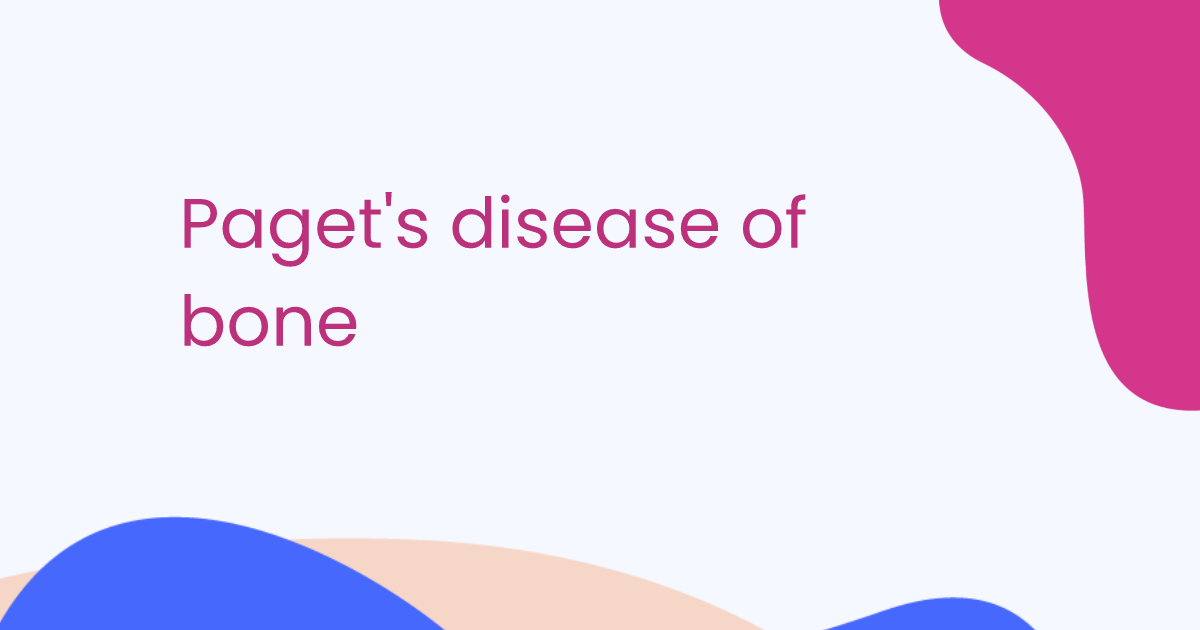 Paget's disease of bone